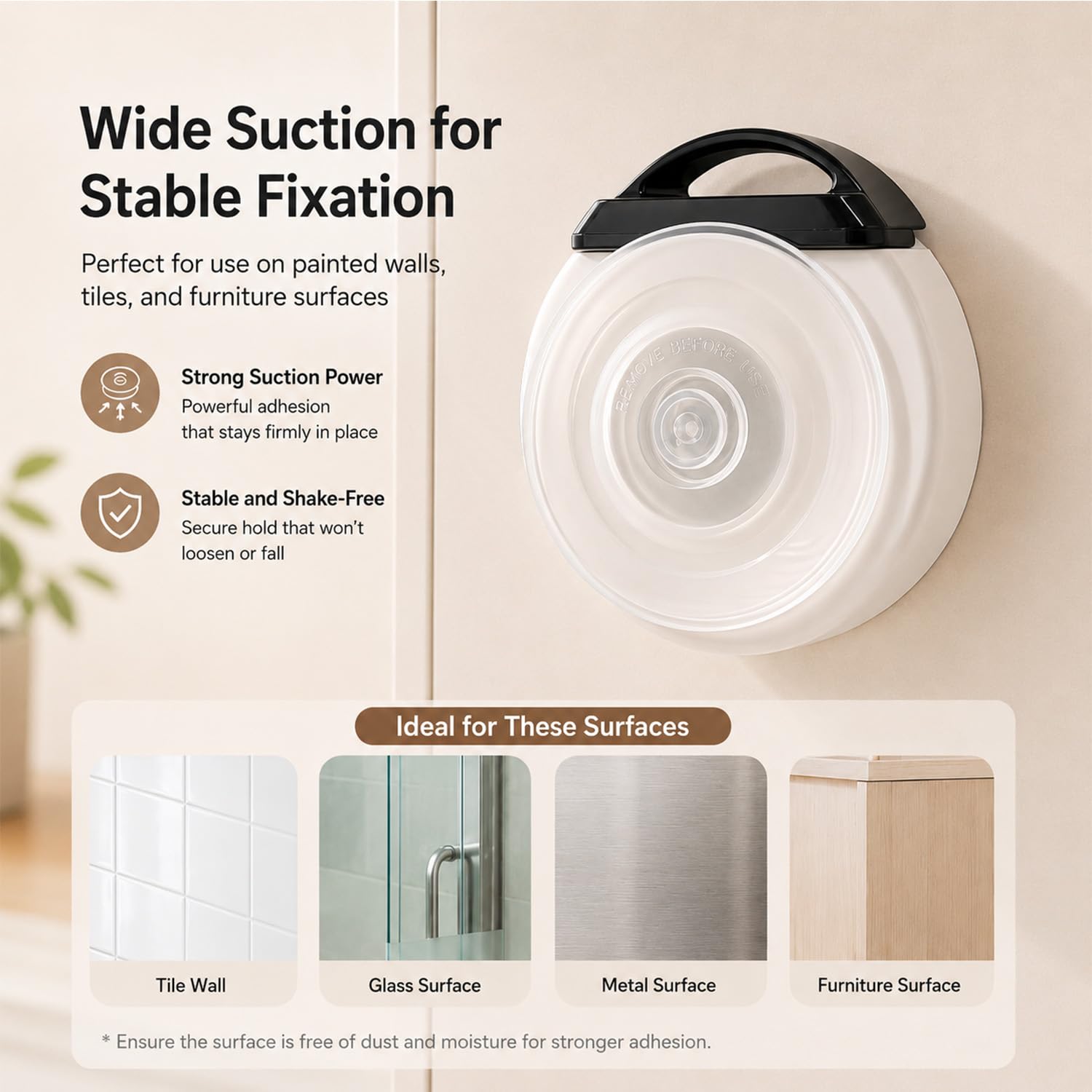 Wide Suction for Stable Fixation

Perfect for use on painted walls, tiles, and furniture surfaces

Strong Suction Power
Powerful adhesion that stays firmly in place

Stable and Shake-Free
Secure hold that won't loosen or fall

REMOVE BEFORE USE

Ideal for These Surfaces

Tile Wall

Glass Surface

Metal Surface

Furniture Surface

* Ensure the surface is free of dust and moisture for stronger adhesion.